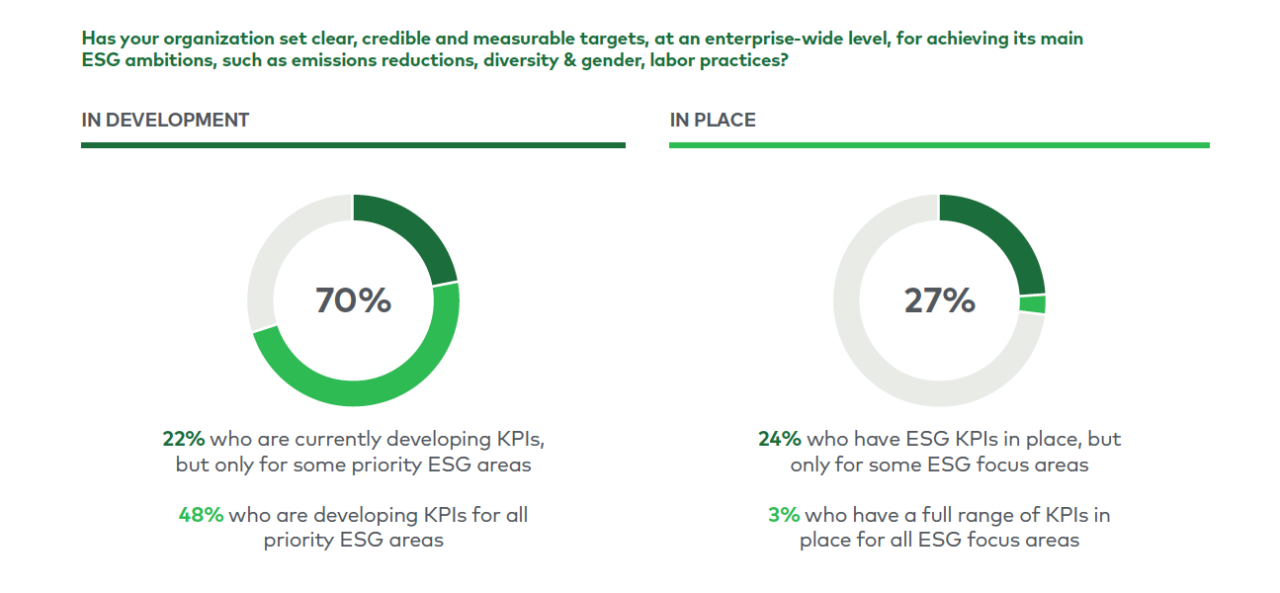 Has your organization set clear, credible and measurable targets, at an enterprise-wide level, for achieving its main ESG ambitions, such as emissions reductions, diversity & gender, labor practices?

IN DEVELOPMENT

70%

22% who are currently developing KPIs, but only for some priority ESG areas

48% who are developing KPIs for all priority ESG areas

IN PLACE

27%

24% who have ESG KPIs in place, but only for some ESG focus areas

3% who have a full range of KPIs in place for all ESG focus areas